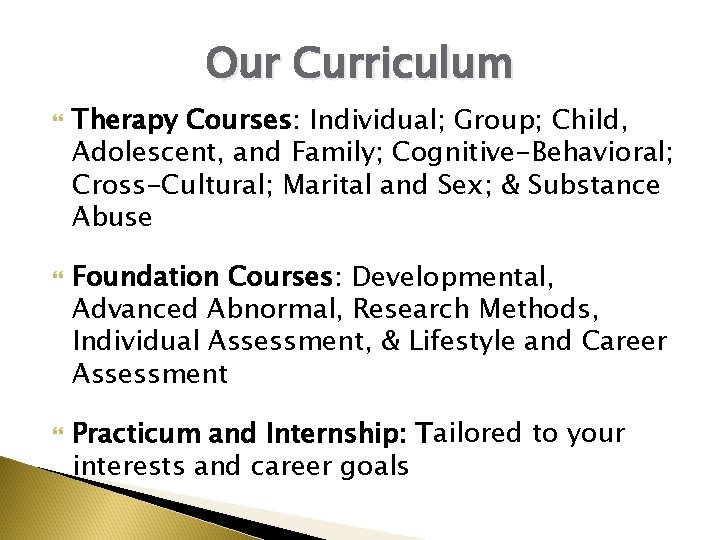 Our Curriculum

Therapy Courses: Individual; Group; Child, Adolescent, and Family; Cognitive-Behavioral; Cross-Cultural; Marital and Sex; & Substance Abuse

Foundation Courses: Developmental, Advanced Abnormal, Research Methods, Individual Assessment, & Lifestyle and Career Assessment

Practicum and Internship: Tailored to your interests and career goals